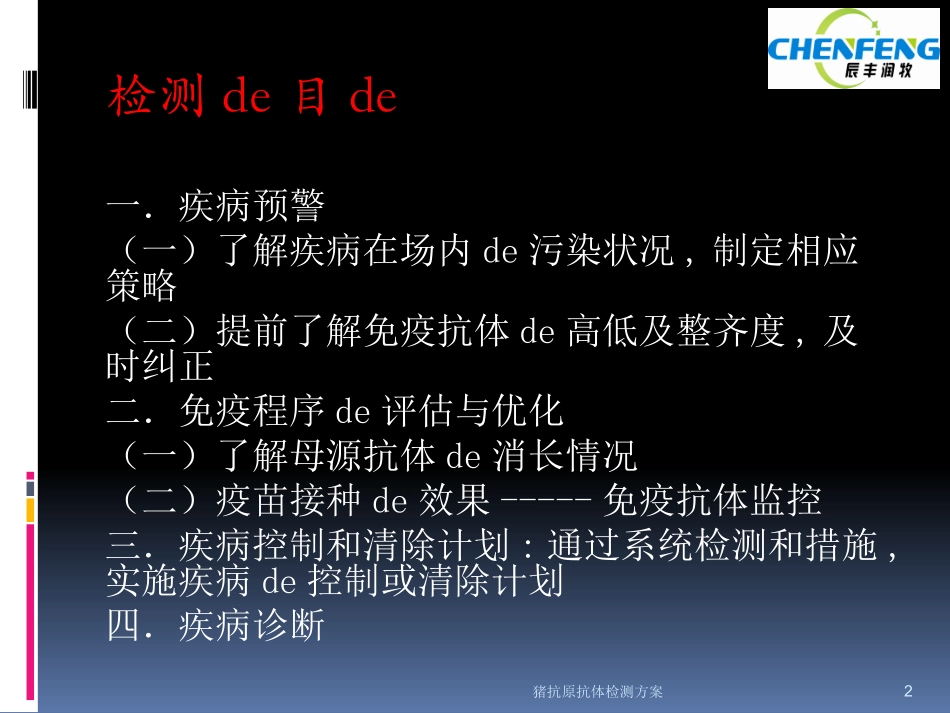 CHENFENG 辰丰润牧

检测 de 目 de

一．疾病预警

（一）了解疾病在场内 de 污染状况，制定相应策略

（二）提前了解免疫抗体 de 高低及整齐度，及时纠正

二．免疫程序 de 评估与优化

（一）了解母源抗体 de 消长情况

（二）疫苗接种 de 效果 ----- 免疫抗体监控

三．疾病控制和清除计划：通过系统检测和措施，实施疾病 de 控制或清除计划

四．疾病诊断

猪抗原抗体检测方案

2